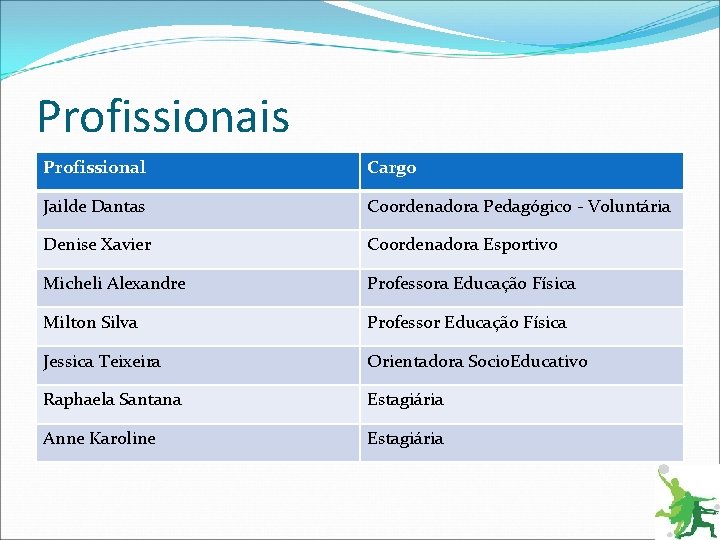 Profissionais

| Profissional | Cargo |
|---|---|
| Jailde Dantas | Coordenadora Pedagógico - Voluntária |
| Denise Xavier | Coordenadora Esportivo |
| Micheli Alexandre | Professora Educação Física |
| Milton Silva | Professor Educação Física |
| Jessica Teixeira | Orientadora SocioEducativo |
| Raphaela Santana | Estagiária |
| Anne Karoline | Estagiária |